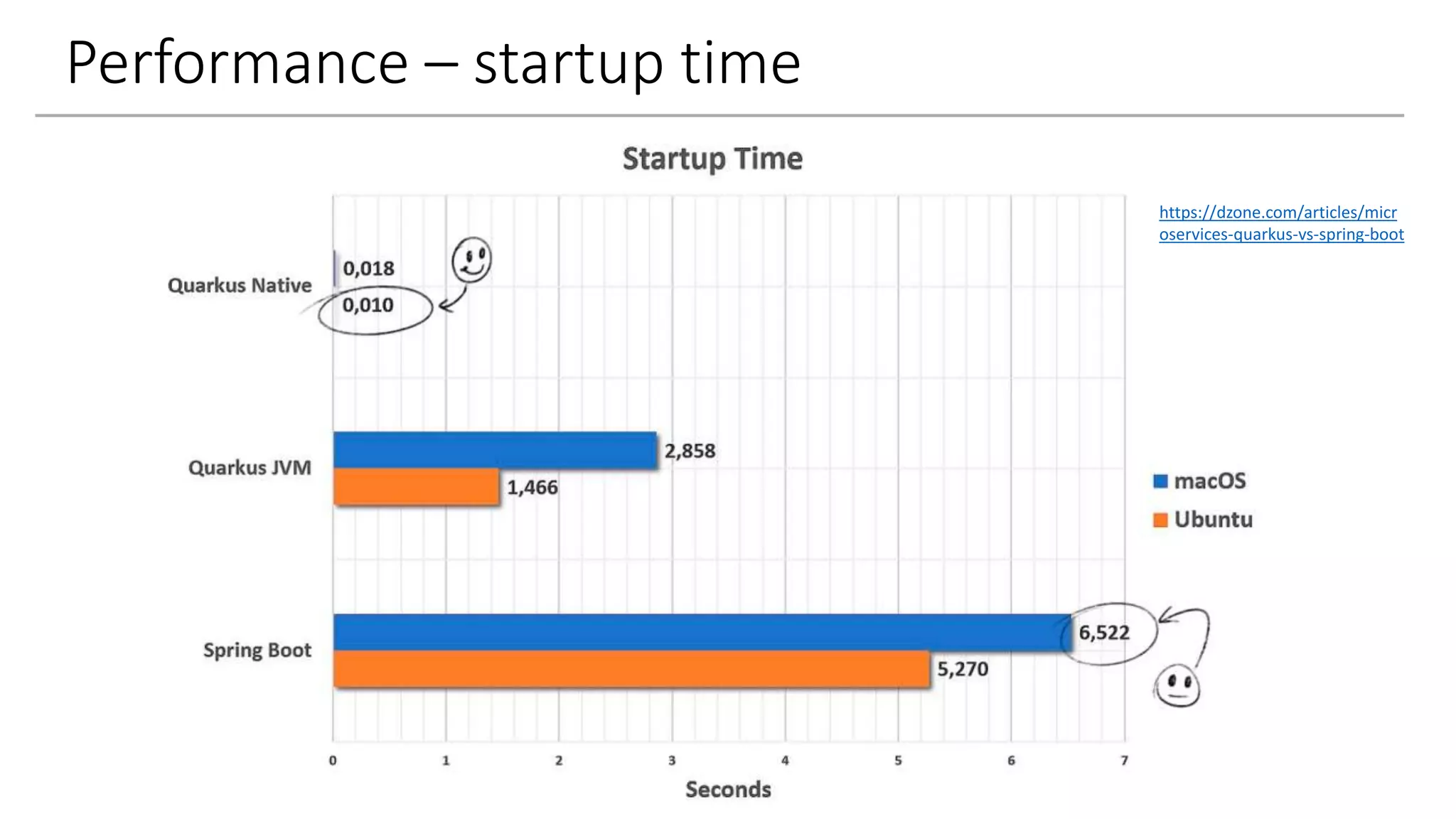 Performance – startup time

Startup Time

https://dzone.com/articles/microservices-quarkus-vs-spring-boot

Quarkus Native
0,018
0,010

Quarkus JVM
2,858
1,466

Spring Boot
6,522
5,270

macOS
Ubuntu

0
1
2
3
4
5
6
7

Seconds